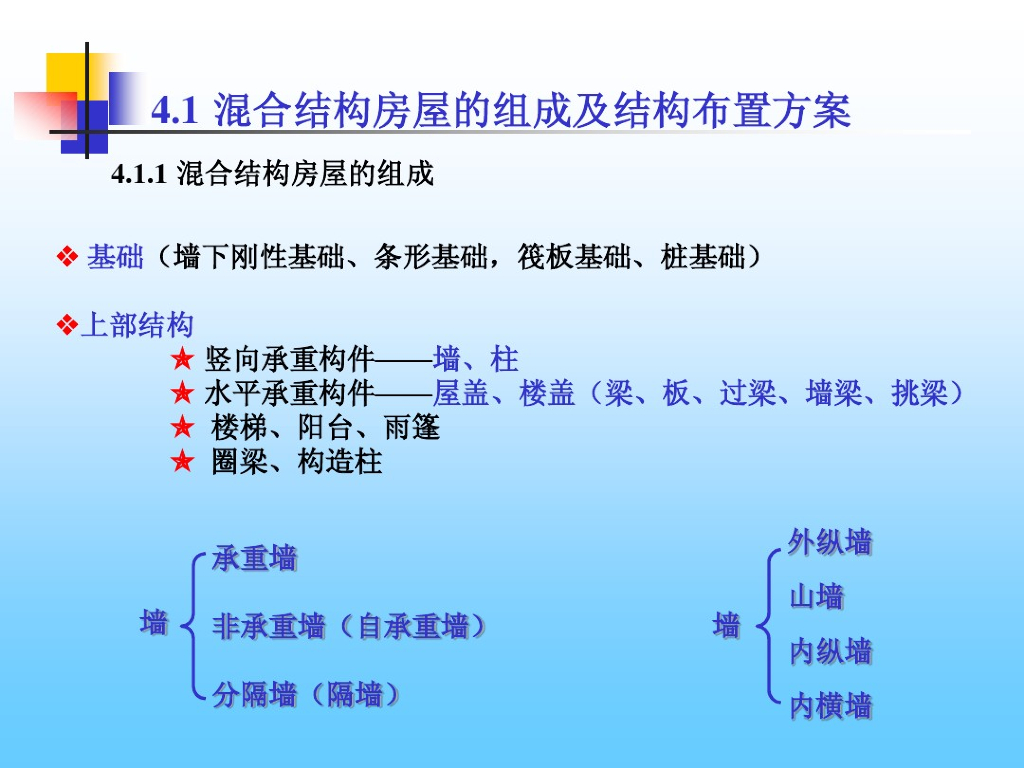 4.1 混合结构房屋的组成及结构布置方案

4.1.1 混合结构房屋的组成

❖ 基础（墙下刚性基础、条形基础，筏板基础、桩基础）

❖上部结构
★ 竖向承重构件——墙、柱
★ 水平承重构件——屋盖、楼盖（梁、板、过梁、墙梁、挑梁）
★ 楼梯、阳台、雨篷
★ 圈梁、构造柱

墙
承重墙
非承重墙（自承重墙）
分隔墙（隔墙）

墙
外纵墙
山墙
内纵墙
内横墙